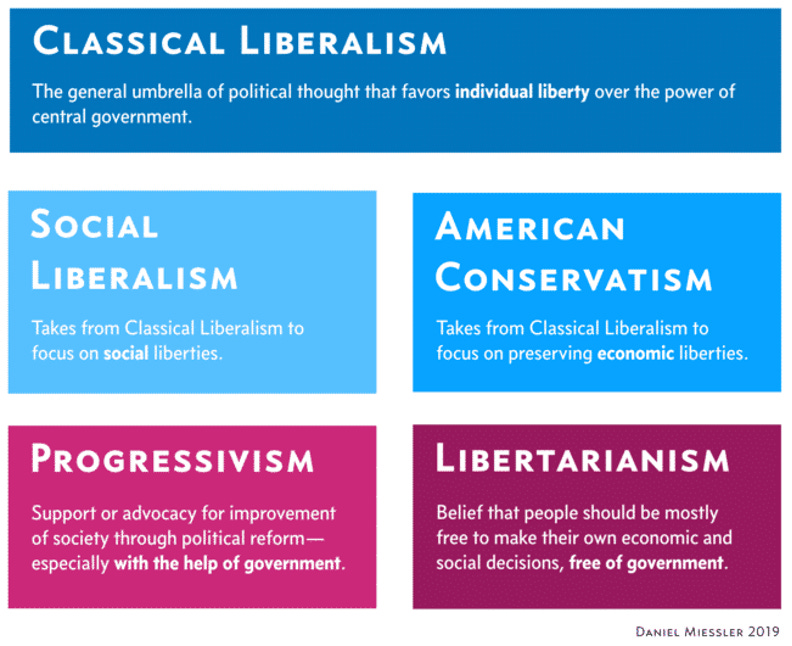 CLASSICAL LIBERALISM

The general umbrella of political thought that favors individual liberty over the power of central government.

SOCIAL LIBERALISM

Takes from Classical Liberalism to focus on social liberties.

AMERICAN CONSERVATISM

Takes from Classical Liberalism to focus on preserving economic liberties.

PROGRESSIVISM

Support or advocacy for improvement of society through political reform—especially with the help of government.

LIBERTARIANISM

Belief that people should be mostly free to make their own economic and social decisions, free of government.

DANIEL MIESSLER 2019